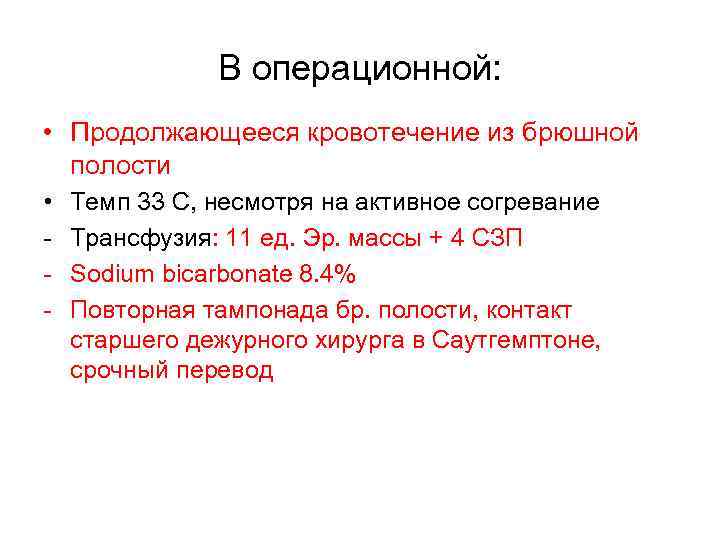 В операционной:

• Продолжающееся кровотечение из брюшной полости
• Темп 33 С, несмотря на активное согревание
- Трансфузия: 11 ед. Эр. массы + 4 СЗП
- Sodium bicarbonate 8.4%
- Повторная тампонада бр. полости, контакт старшего дежурного хирурга в Саутгемптоне, срочный перевод